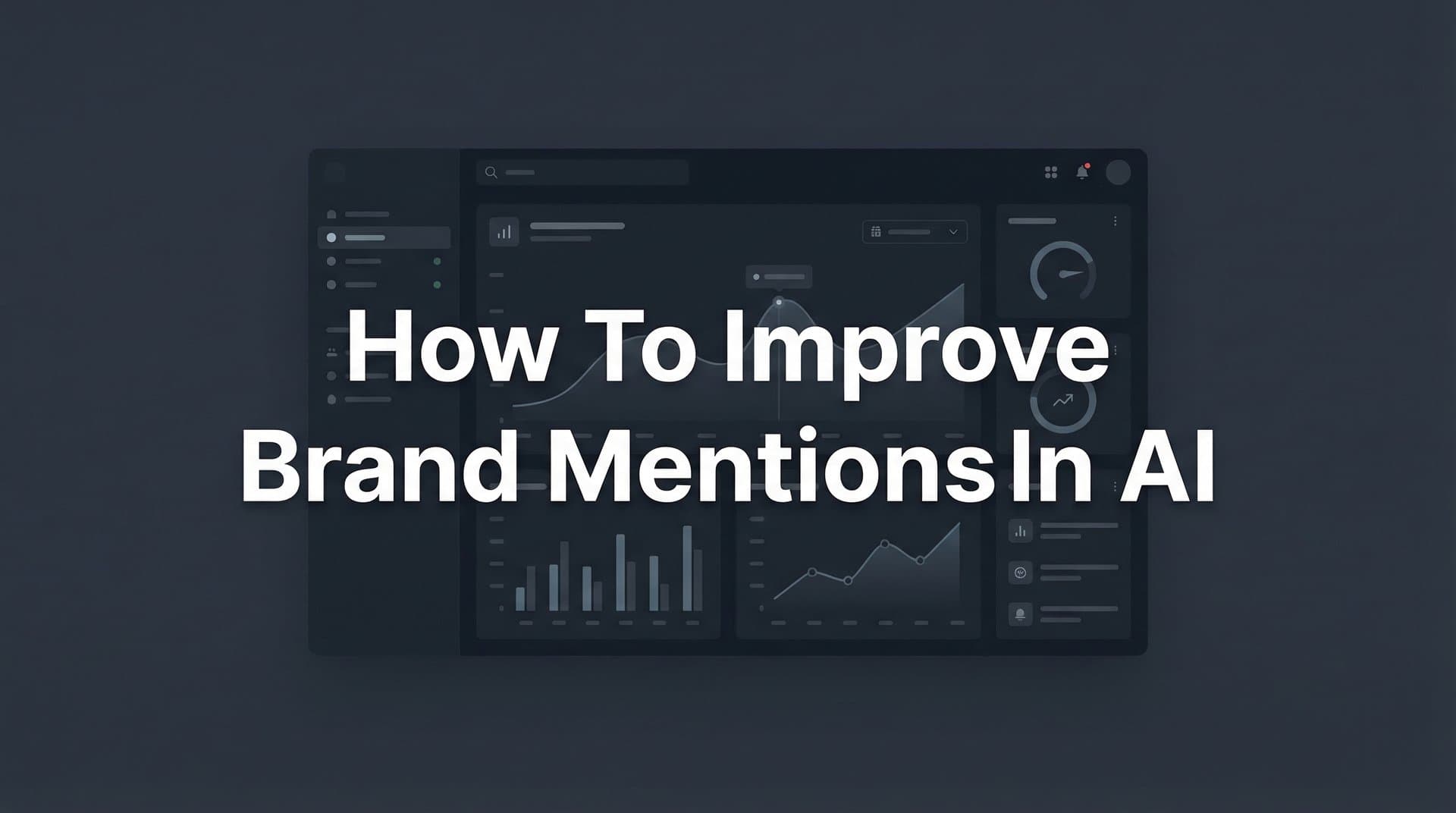 How To Improve Brand Mentions In AI